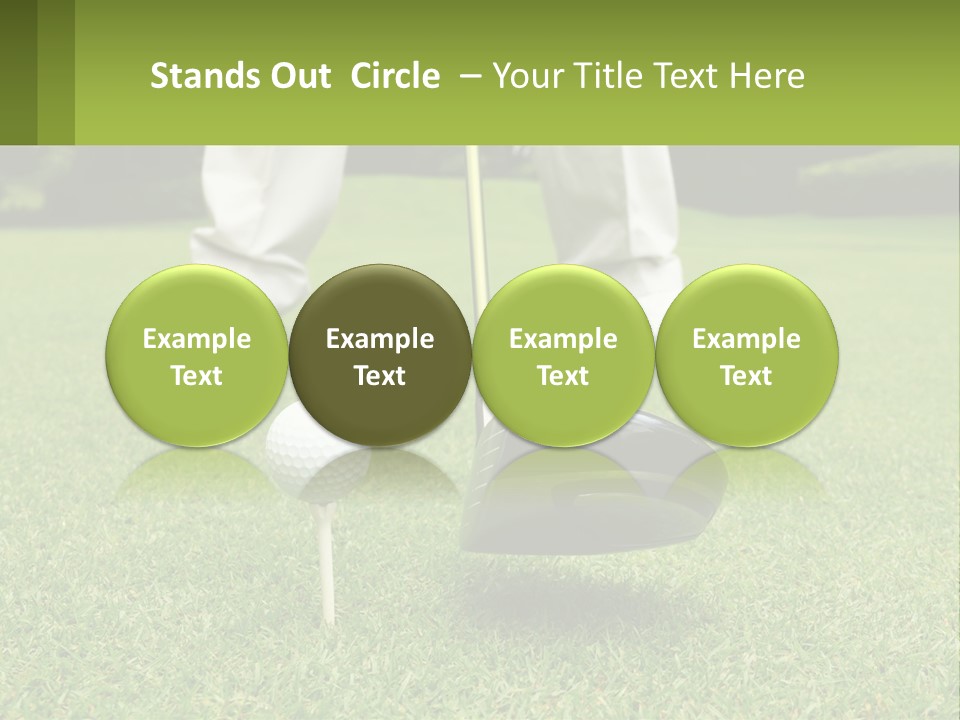 Stands Out Circle – Your Title Text Here

Example Text

Example Text

Example Text

Example Text